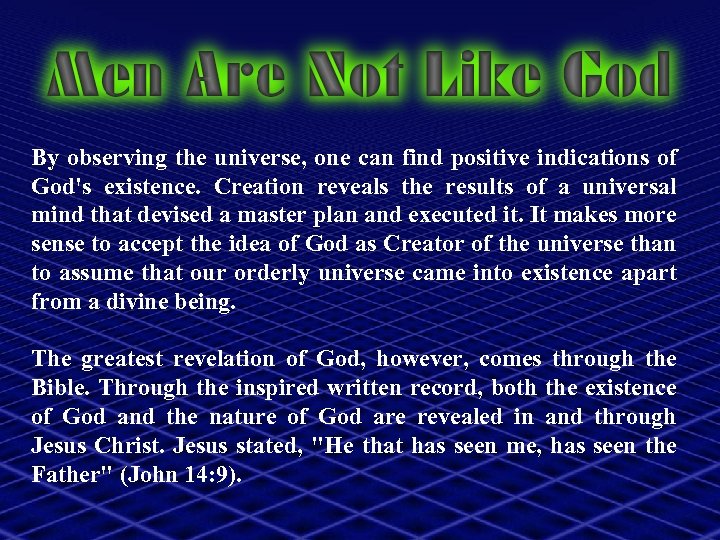 Men Are Not Like God

By observing the universe, one can find positive indications of God's existence. Creation reveals the results of a universal mind that devised a master plan and executed it. It makes more sense to accept the idea of God as Creator of the universe than to assume that our orderly universe came into existence apart from a divine being.

The greatest revelation of God, however, comes through the Bible. Through the inspired written record, both the existence of God and the nature of God are revealed in and through Jesus Christ. Jesus stated, "He that has seen me, has seen the Father" (John 14:9).